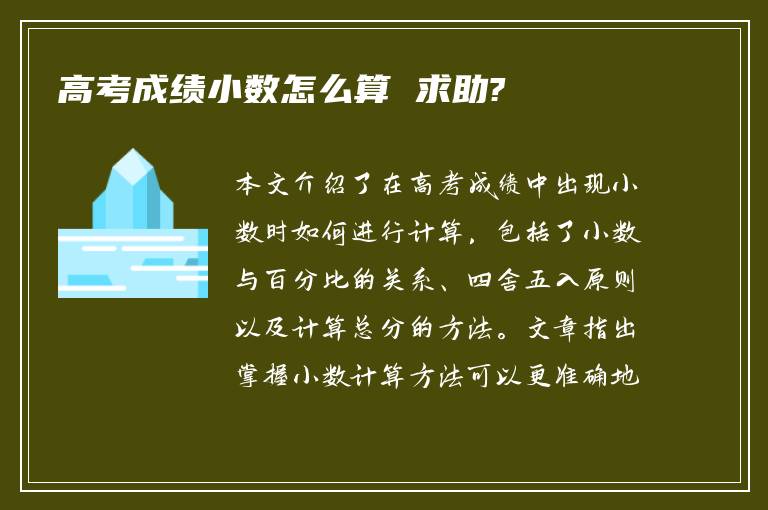 高考成绩小数怎么算 求助?

本文介绍了在高考成绩中出现小数时如何进行计算，包括了小数与百分比的关系、四舍五入原则以及计算总分的方法。文章指出掌握小数计算方法可以更准确地